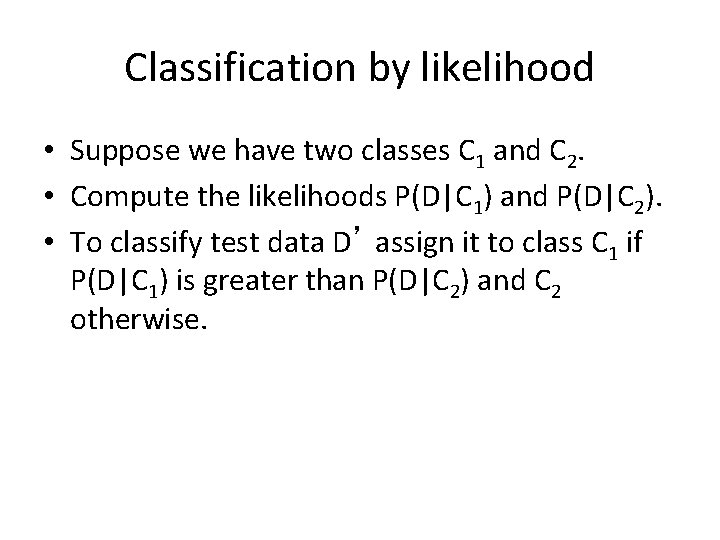 Classification by likelihood

• Suppose we have two classes $C_1$ and $C_2$.
• Compute the likelihoods $P(D|C_1)$ and $P(D|C_2)$.
• To classify test data D’ assign it to class $C_1$ if $P(D|C_1)$ is greater than $P(D|C_2)$ and $C_2$ otherwise.